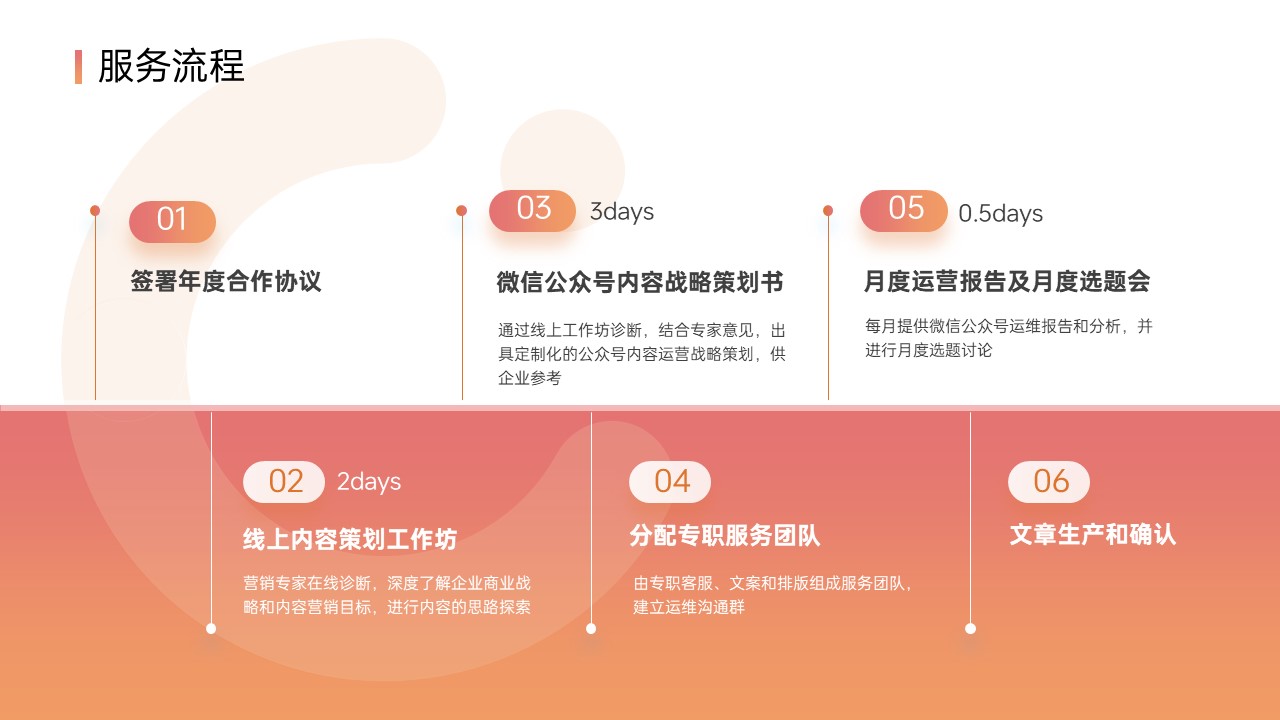 服务流程

01
签署年度合作协议

03 3days
微信公众号内容战略策划书
通过线上工作坊诊断，结合专家意见，出具定制化的公众号内容运营战略策划，供企业参考

05 0.5days
月度运营报告及月度选题会
每月提供微信公众号运维报告和分析，并进行月度选题讨论

02 2days
线上内容策划工作坊
营销专家在线诊断，深度了解企业商业战略和内容营销目标，进行内容的思路探索

04
分配专职服务团队
由专职客服、文案和排版组成服务团队，建立运维沟通群

06
文章生产和确认